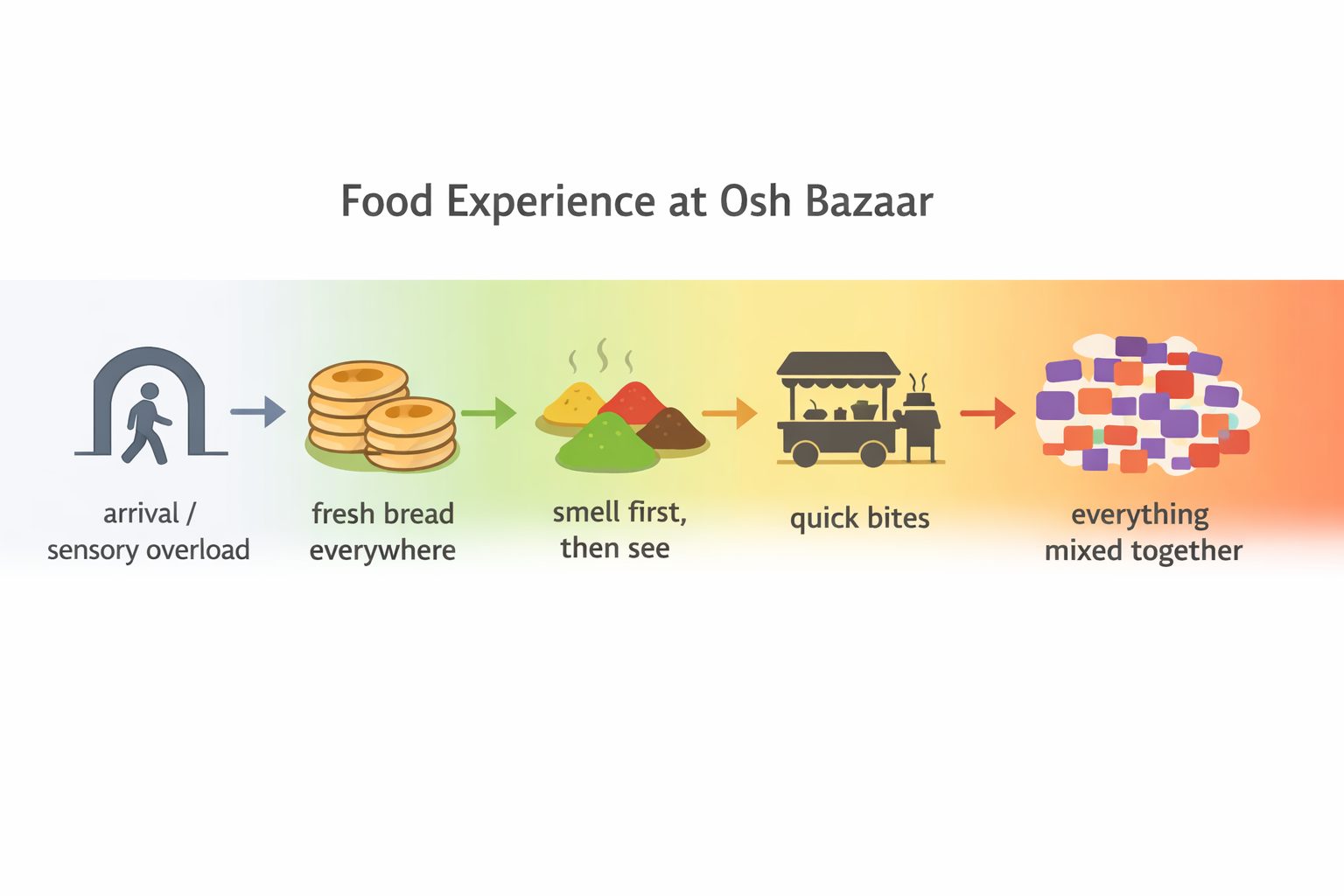 Food Experience at Osh Bazaar

arrival / sensory overload

fresh bread everywhere

smell first, then see

quick bites

everything mixed together